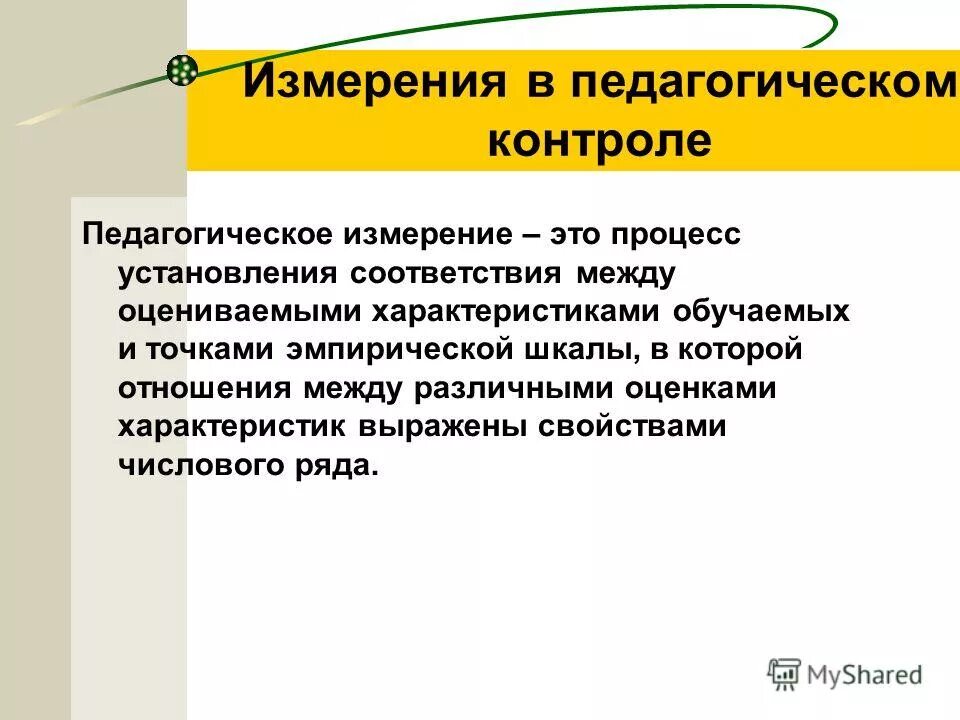 Измерения в педагогическом контроле

Педагогическое измерение – это процесс установления соответствия между оцениваемыми характеристиками обучаемых и точками эмпирической шкалы, в которой отношения между различными оценками характеристик выражены свойствами числового ряда.

MyShared